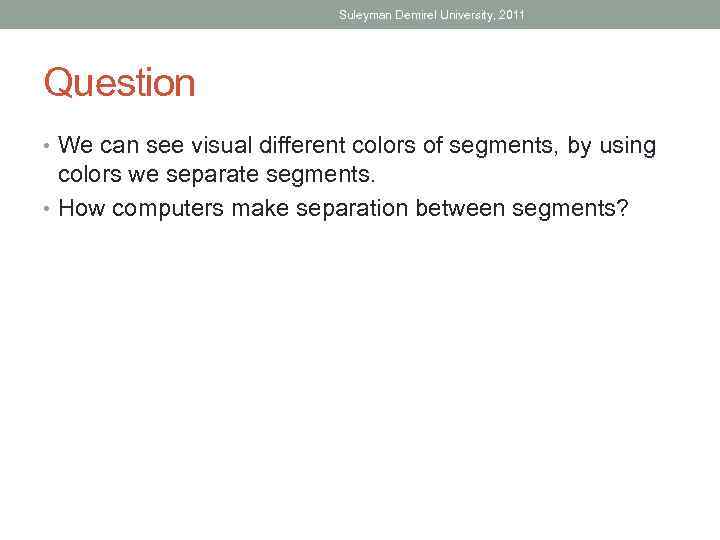 Suleyman Demirel University, 2011

Question

• We can see visual different colors of segments, by using colors we separate segments.
• How computers make separation between segments?